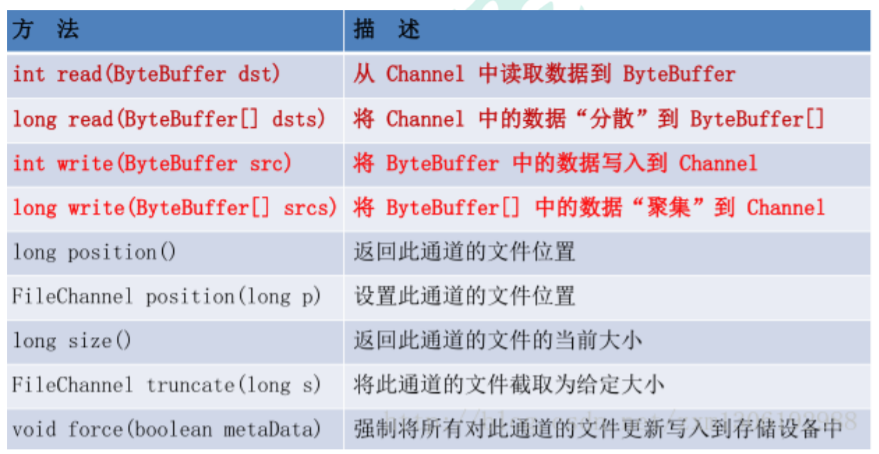 | 方　法 | 描　述 |
|---|---|
| int read(ByteBuffer dst) | 从 Channel 中读取数据到 ByteBuffer |
| long read(ByteBuffer[] dsts) | 将 Channel 中的数据“分散”到 ByteBuffer[] |
| int write(ByteBuffer src) | 将 ByteBuffer 中的数据写入到 Channel |
| long write(ByteBuffer[] srcs) | 将 ByteBuffer[] 中的数据“聚集”到 Channel |
| long position() | 返回此通道的文件位置 |
| FileChannel position(long p) | 设置此通道的文件位置 |
| long size() | 返回此通道的文件的当前大小 |
| FileChannel truncate(long s) | 将此通道的文件截取为给定大小 |
| void force(boolean metaData) | 强制将所有对此通道的文件更新写入到存储设备中 |